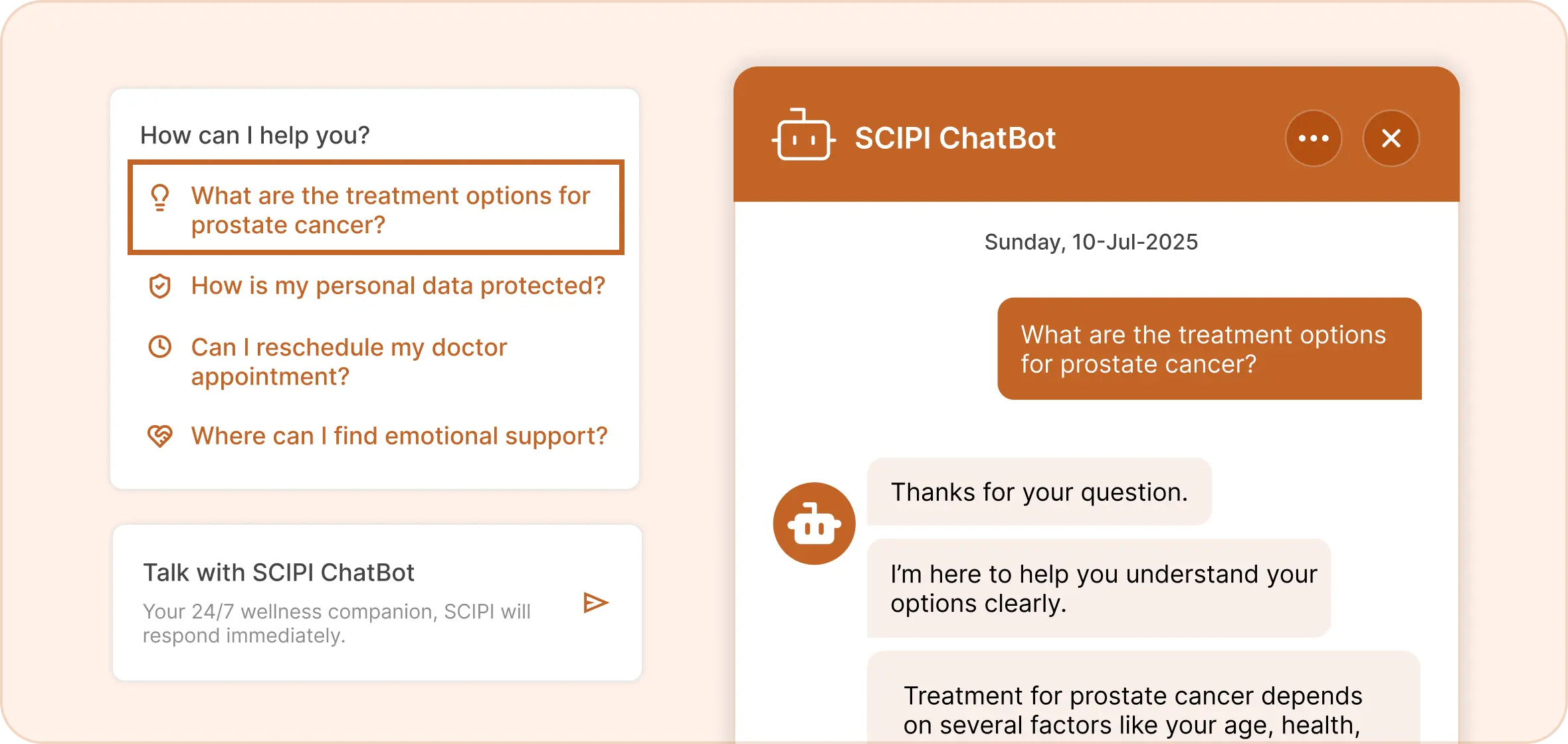 How can I help you?

What are the treatment options for prostate cancer?

How is my personal data protected?

Can I reschedule my doctor appointment?

Where can I find emotional support?

Talk with SCIPI ChatBot

Your 24/7 wellness companion, SCIPI will respond immediately.

SCIPI ChatBot

Sunday, 10-Jul-2025

What are the treatment options for prostate cancer?

Thanks for your question.

I'm here to help you understand your options clearly.

Treatment for prostate cancer depends on several factors like your age, health,